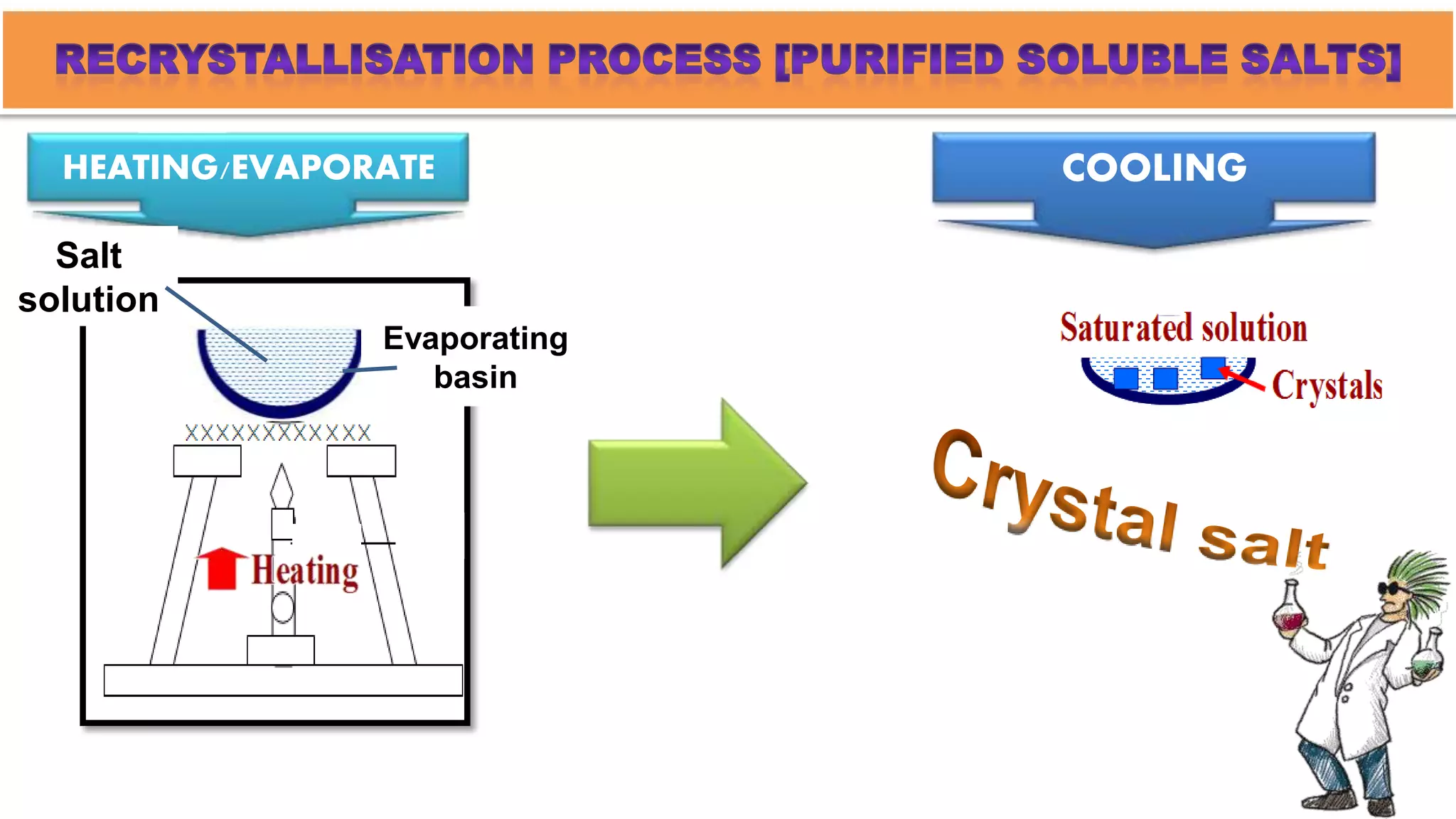 RECRYSTALLISATION PROCESS [PURIFIED SOLUBLE SALTS]

HEATING/EVAPORATE

Salt solution

Evaporating basin

XXXXXXXXXXXX

Heating

COOLING

Saturated solution

Crystals

Crystal salt